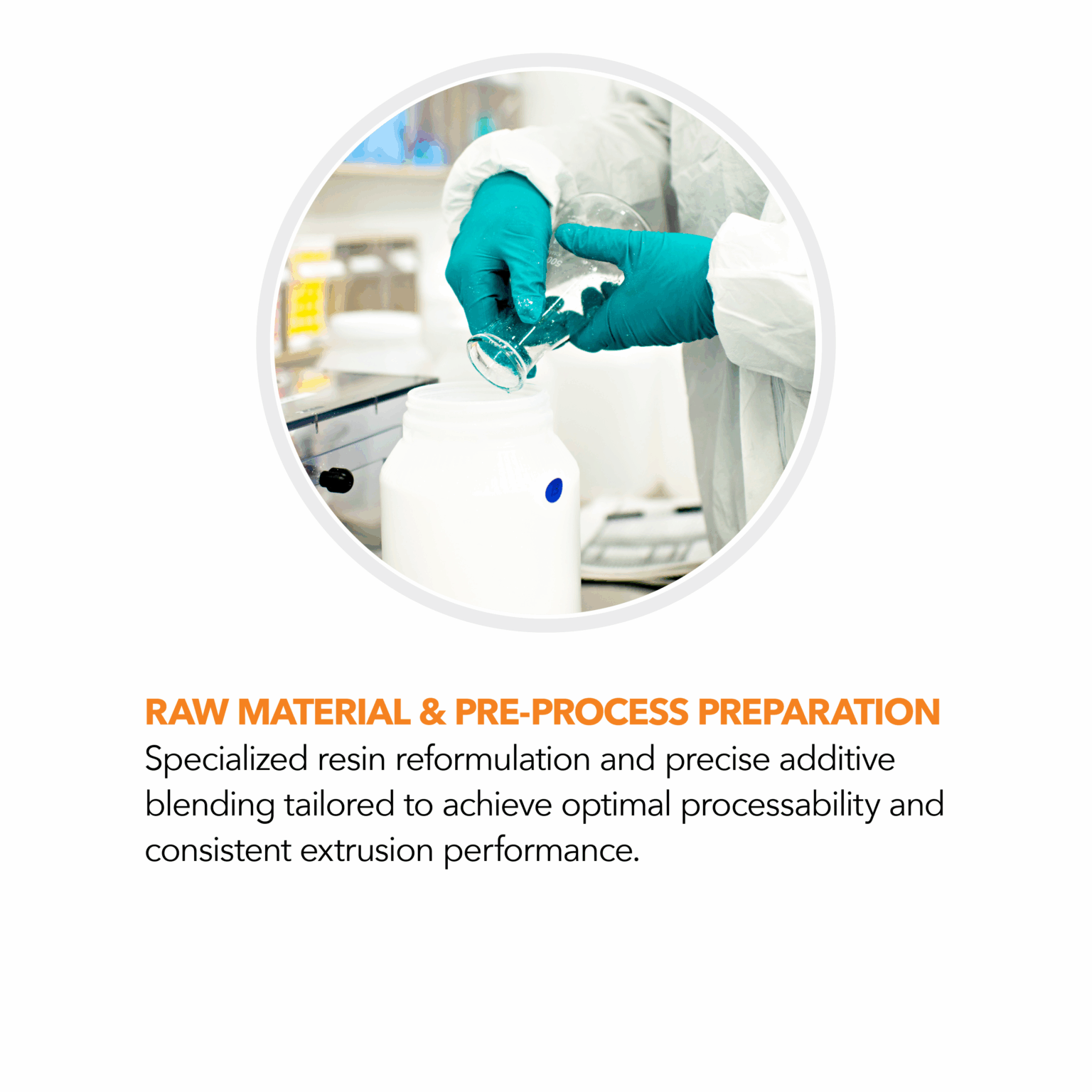 RAW MATERIAL & PRE-PROCESS PREPARATION

Specialized resin reformulation and precise additive blending tailored to achieve optimal processability and consistent extrusion performance.